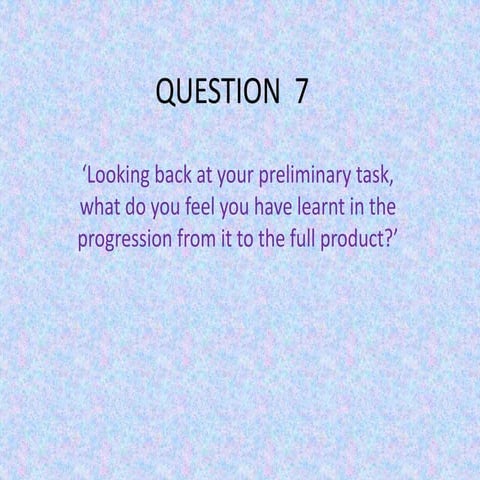 QUESTION 7

‘Looking back at your preliminary task, what do you feel you have learnt in the progression from it to the full product?’